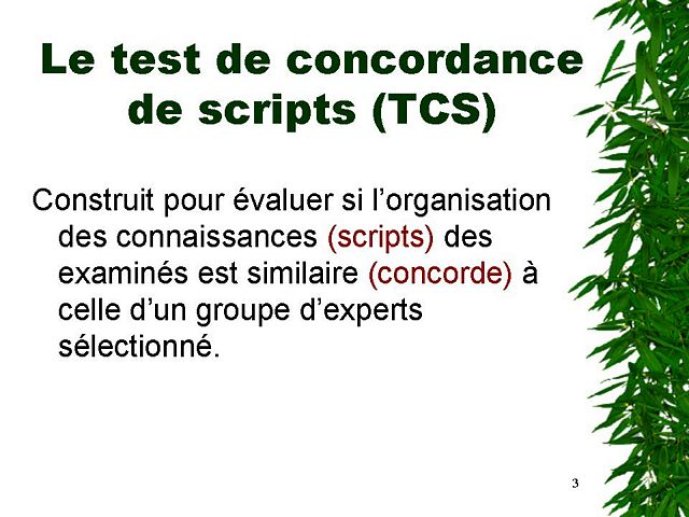 Le test de concordance de scripts (TCS)

Construit pour évaluer si l’organisation des connaissances (scripts) des examinés est similaire (concorde) à celle d’un groupe d’experts sélectionné.

3